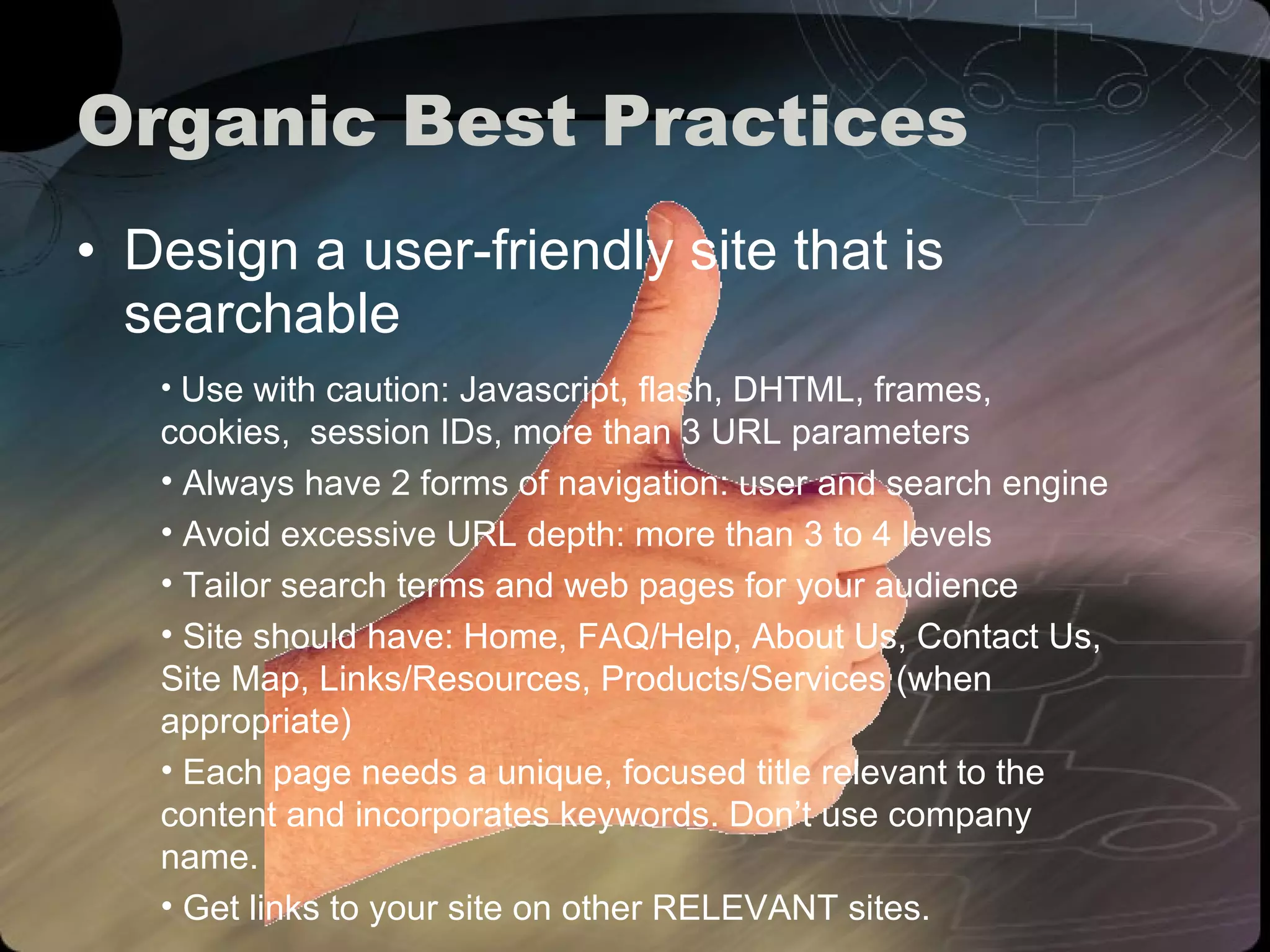 Organic Best Practices

• Design a user-friendly site that is searchable

• Use with caution: Javascript, flash, DHTML, frames, cookies, session IDs, more than 3 URL parameters

• Always have 2 forms of navigation: user and search engine

• Avoid excessive URL depth: more than 3 to 4 levels

• Tailor search terms and web pages for your audience

• Site should have: Home, FAQ/Help, About Us, Contact Us, Site Map, Links/Resources, Products/Services (when appropriate)

• Each page needs a unique, focused title relevant to the content and incorporates keywords. Don't use company name.

• Get links to your site on other RELEVANT sites.